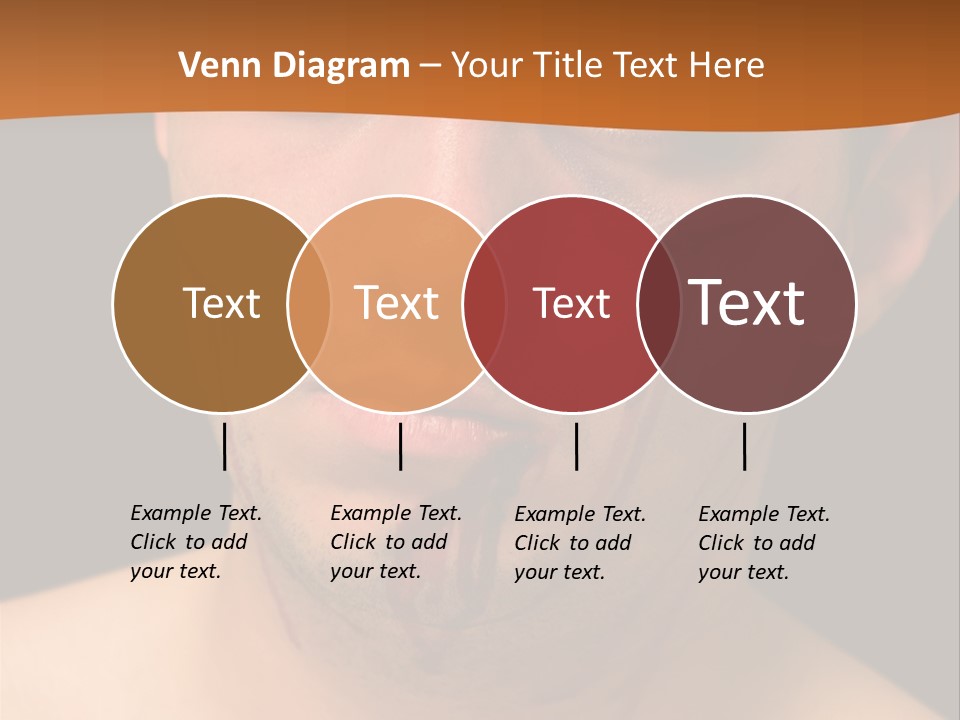 Venn Diagram – Your Title Text Here

Text

Text

Text

Text

Example Text. Click to add your text.

Example Text. Click to add your text.

Example Text. Click to add your text.

Example Text. Click to add your text.